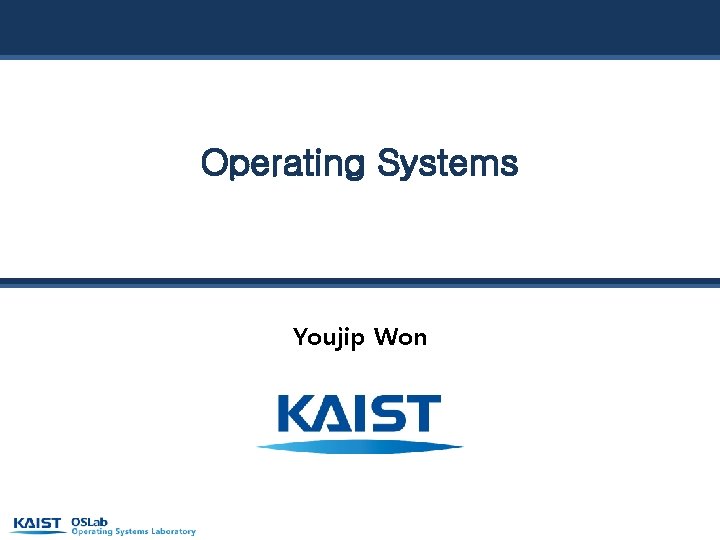 Operating Systems

Youjip Won

KAIST

KAIST OSLab Operating Systems Laboratory